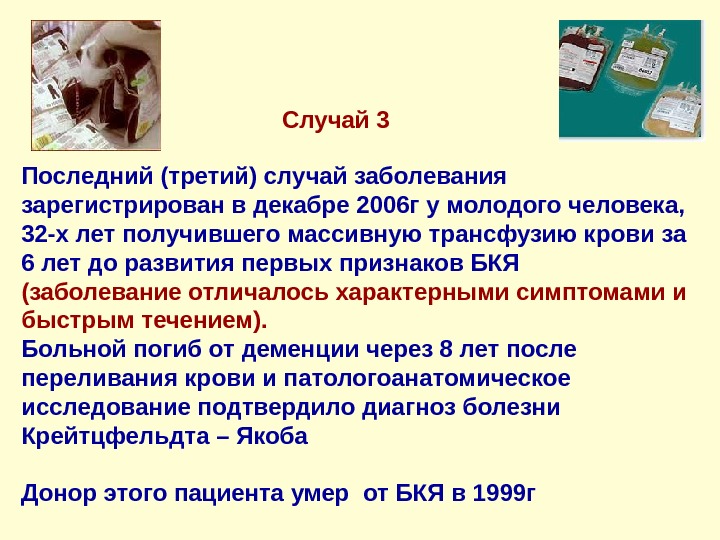 Случай 3

Последний (третий) случай заболевания зарегистрирован в декабре 2006г у молодого человека, 32-х лет получившего массивную трансфузию крови за 6 лет до развития первых признаков БКЯ (заболевание отличалось характерными симптомами и быстрым течением).
Больной погиб от деменции через 8 лет после переливания крови и патологоанатомическое исследование подтвердило диагноз болезни Крейтцфельдта – Якоба

Донор этого пациента умер от БКЯ в 1999г